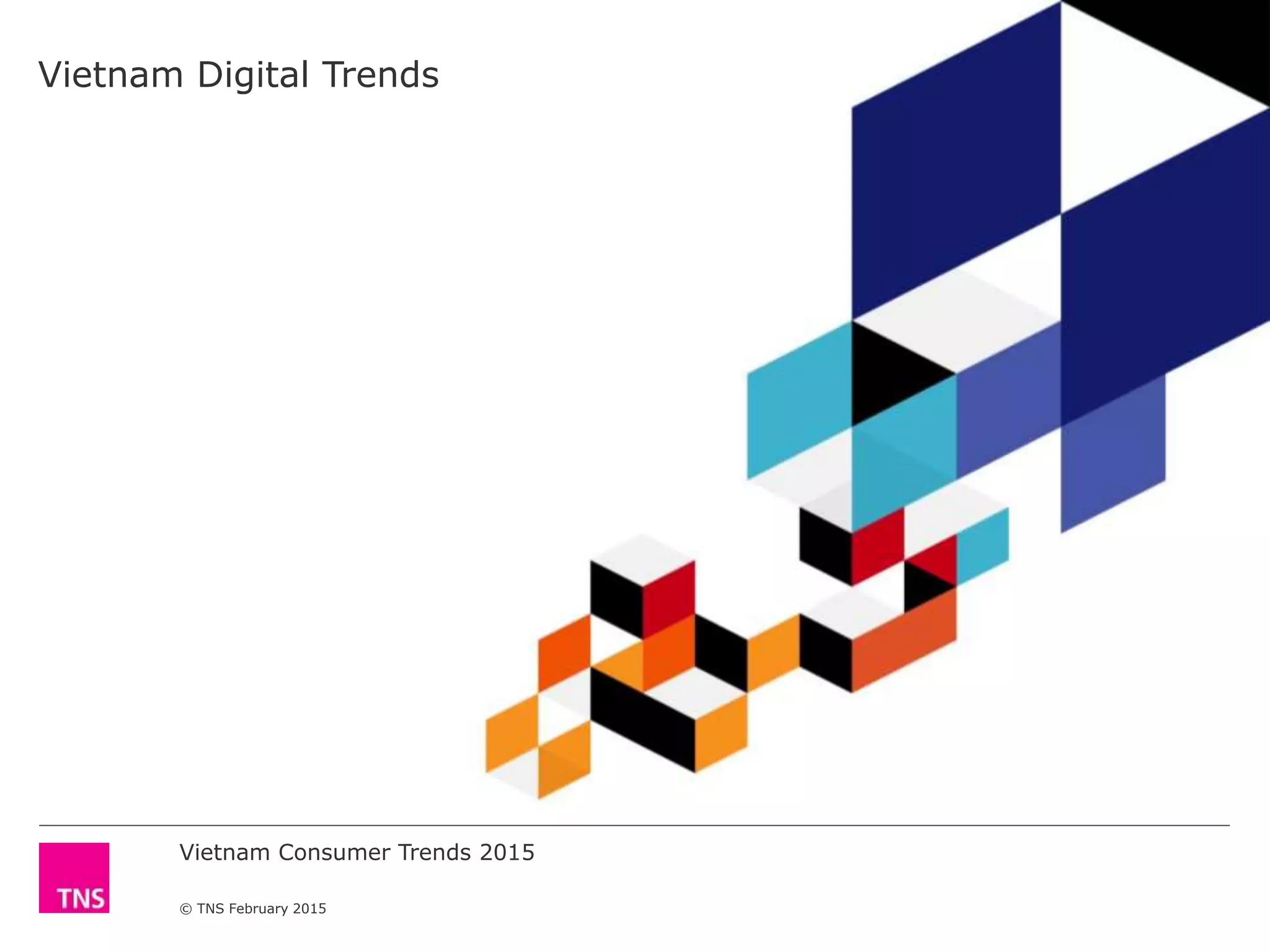 Vietnam Digital Trends

TNS

Vietnam Consumer Trends 2015

© TNS February 2015